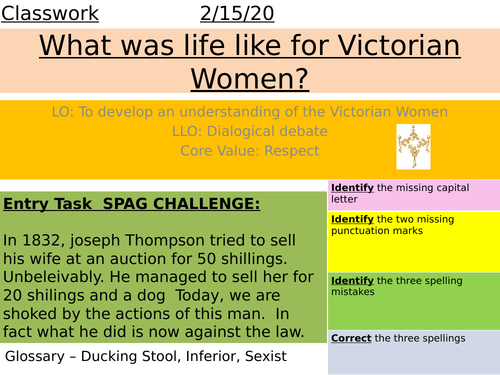 Classwork 2/15/20

What was life like for Victorian Women?

LO: To develop an understanding of the Victorian Women
LLO: Dialogical debate
Core Value: Respect

Entry Task SPAG CHALLENGE:

In 1832, joseph Thompson tried to sell his wife at an auction for 50 shillings. Unbeleivably. He managed to sell her for 20 shilings and a dog Today, we are shoked by the actions of this man. In fact what he did is now against the law.

Glossary – Ducking Stool, Inferior, Sexist

Identify the missing capital letter

Identify the two missing punctuation marks

Identify the three spelling mistakes

Correct the three spellings